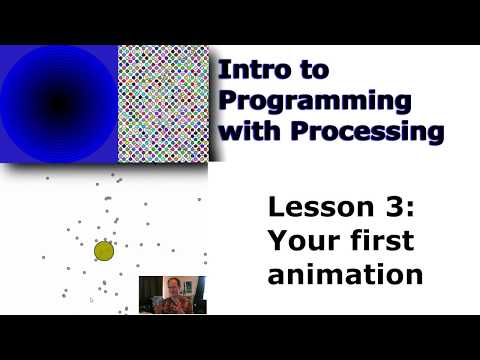 Intro to Programming with Processing

Lesson 3: Your first animation